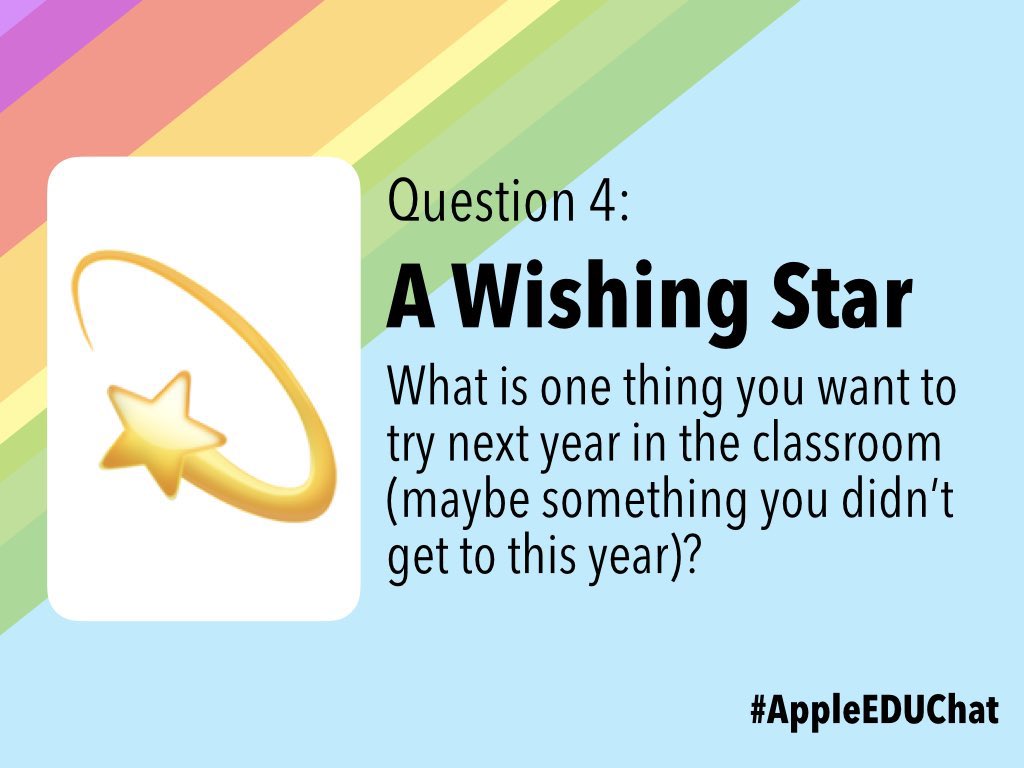 Question 4:

A Wishing Star

What is one thing you want to try next year in the classroom (maybe something you didn't get to this year)?

#AppleEDUChat